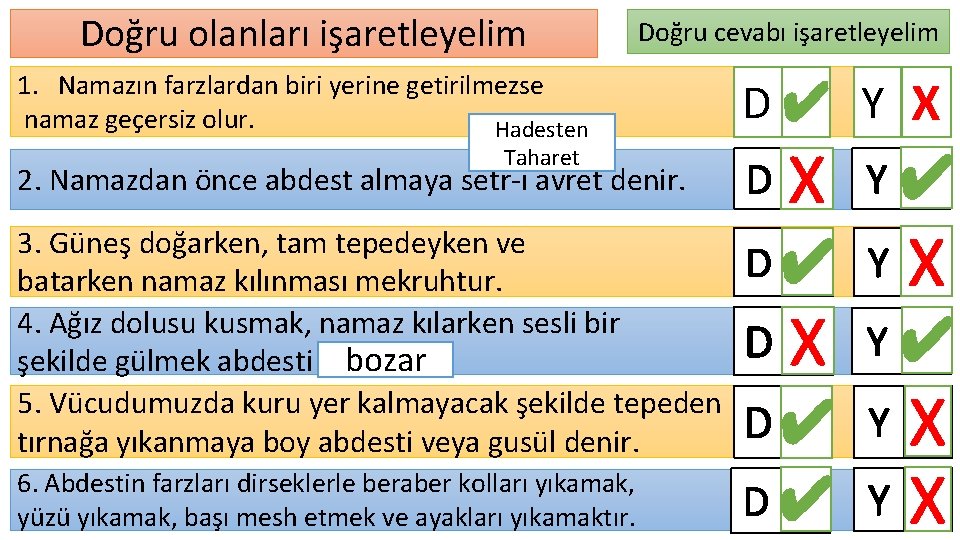 Doğru olanları işaretleyelim

Doğru cevabı işaretleyelim

1. Namazın farzlardan biri yerine getirilmezse namaz geçersiz olur.

D ✔ Y X

Hadesten Taharet

2. Namazdan önce abdest almaya setr-i avret denir.

D X Y ✔

3. Güneş doğarken, tam tepedeyken ve batarken namaz kılınması mekruhtur.

D ✔ Y X

4. Ağız dolusu kusmak, namaz kılarken sesli bir şekilde gülmek abdesti bozar

D X Y ✔

5. Vücudumuzda kuru yer kalmayacak şekilde tepeden tırnağa yıkanmaya boy abdesti veya gusül denir.

D ✔ Y X

6. Abdestin farzları dirseklerle beraber kolları yıkamak, yüzü yıkamak, başı mesh etmek ve ayakları yıkamaktır.

D ✔ Y X